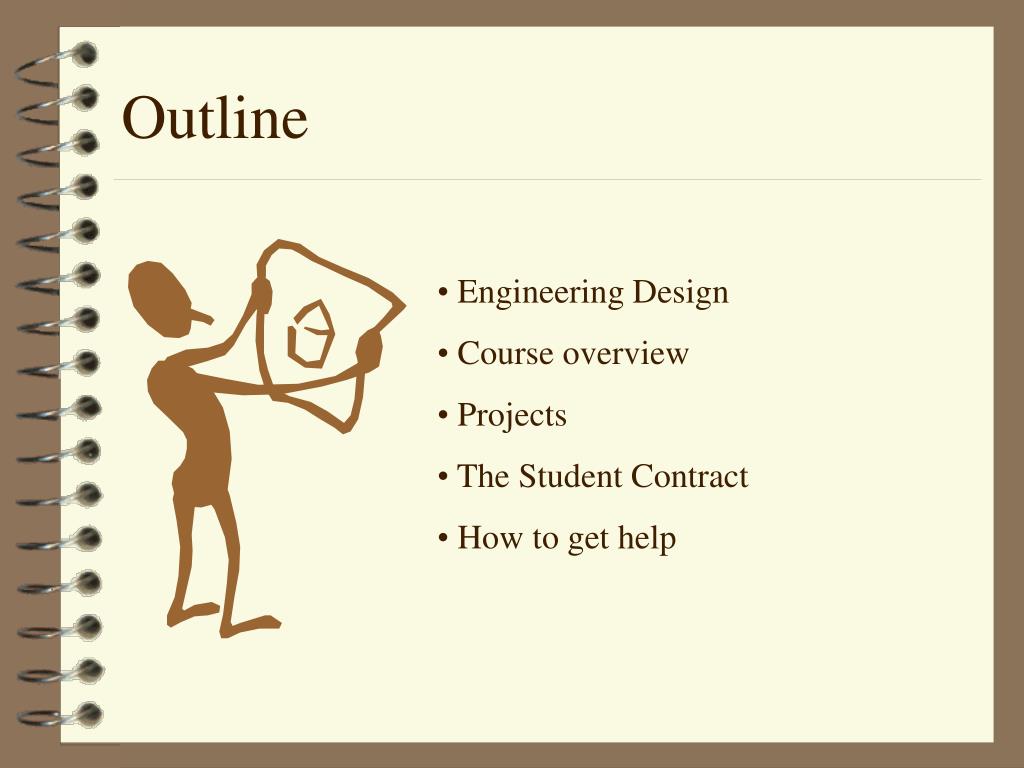 Outline

• Engineering Design
• Course overview
• Projects
• The Student Contract
• How to get help